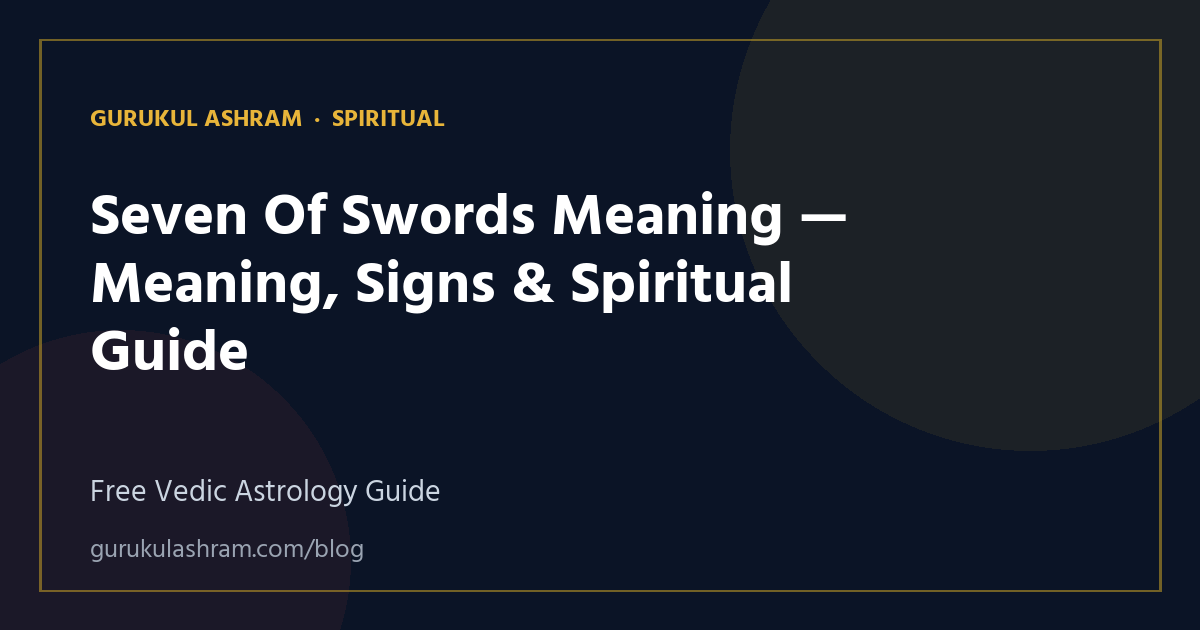 GURUKUL ASHRAM · SPIRITUAL

Seven Of Swords Meaning — Meaning, Signs & Spiritual Guide

Free Vedic Astrology Guide

gurukulashram.com/blog